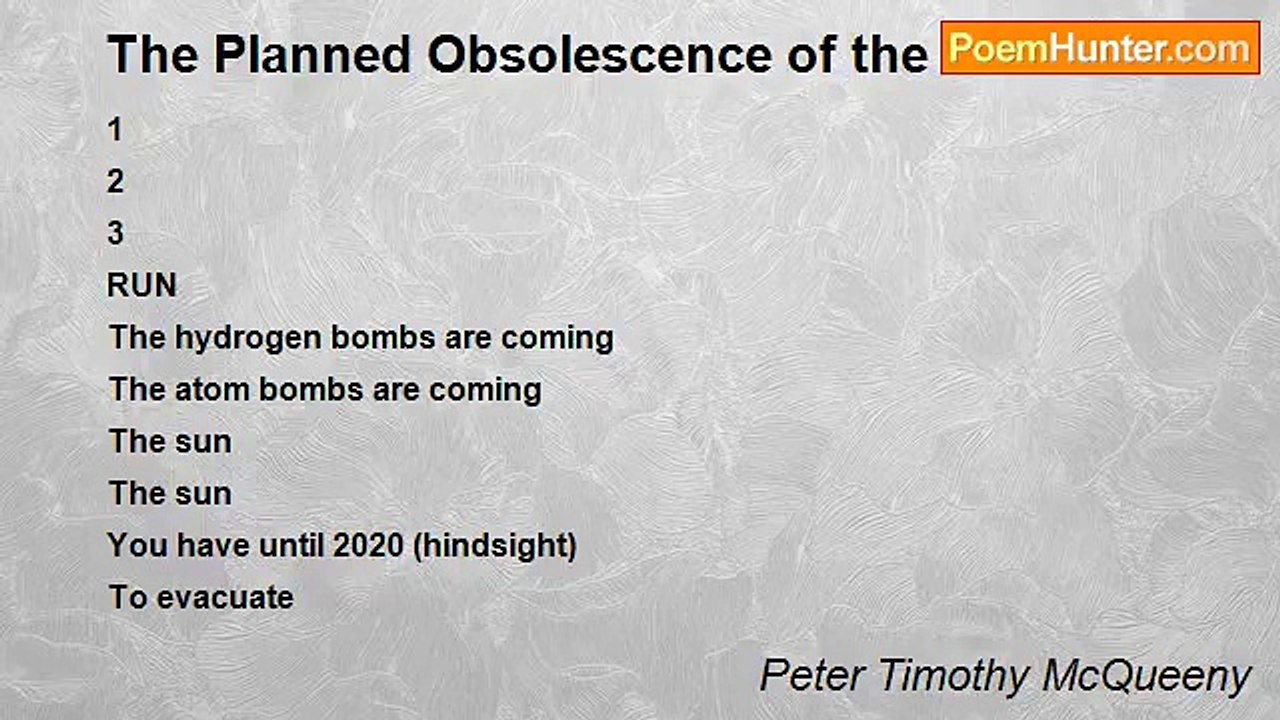 The Planned Obsolescence of the

PoemHunter.com

1
2
3
RUN
The hydrogen bombs are coming
The atom bombs are coming
The sun
The sun
You have until 2020 (hindsight)
To evacuate

Peter Timothy McQueeny